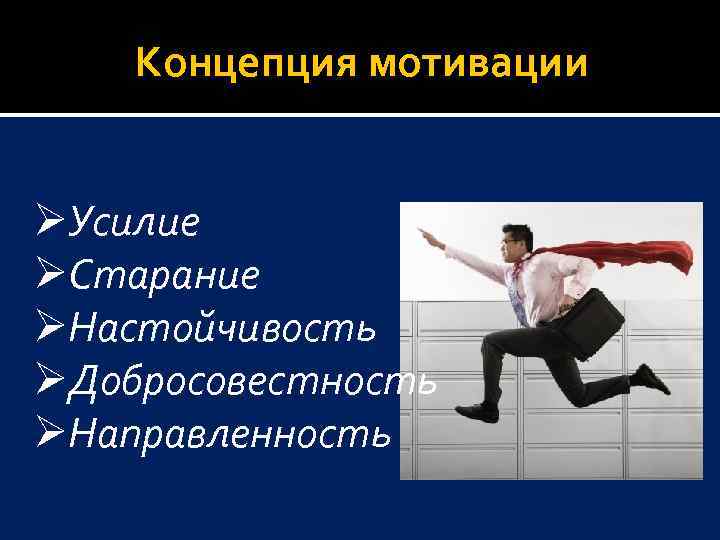 Концепция мотивации

➢Усилие
➢Старание
➢Настойчивость
➢Добросовестность
➢Направленность